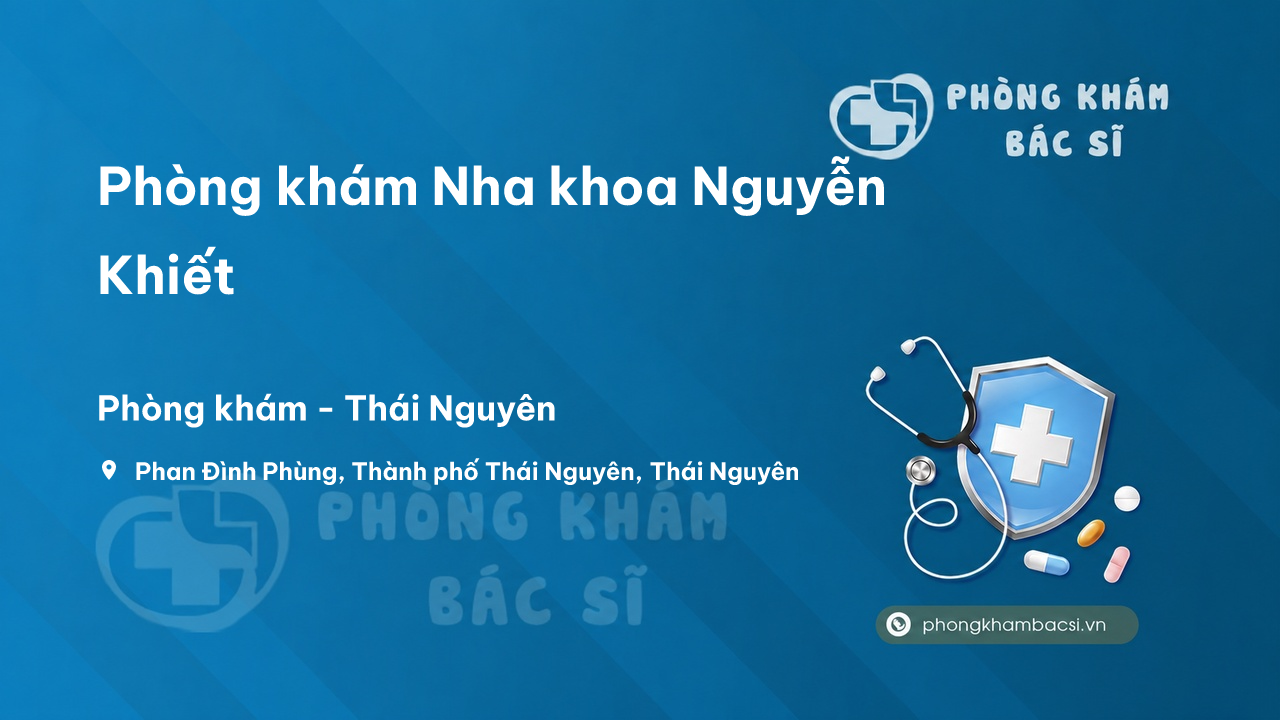 PHÒNG KHÁM BÁC SĨ

Phòng khám Nha khoa Nguyễn Khiết

Phòng khám - Thái Nguyên

Phan Đình Phùng, Thành phố Thái Nguyên, Thái Nguyên

PHÒNG KHÁM BÁC SĨ

phongkhambacsi.vn